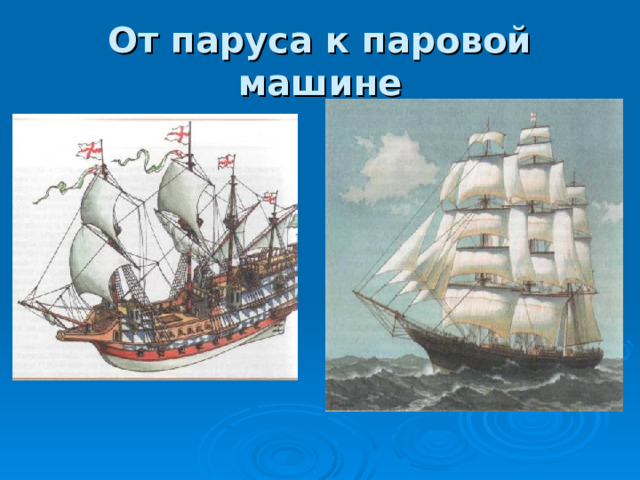 От паруса к паровой машине